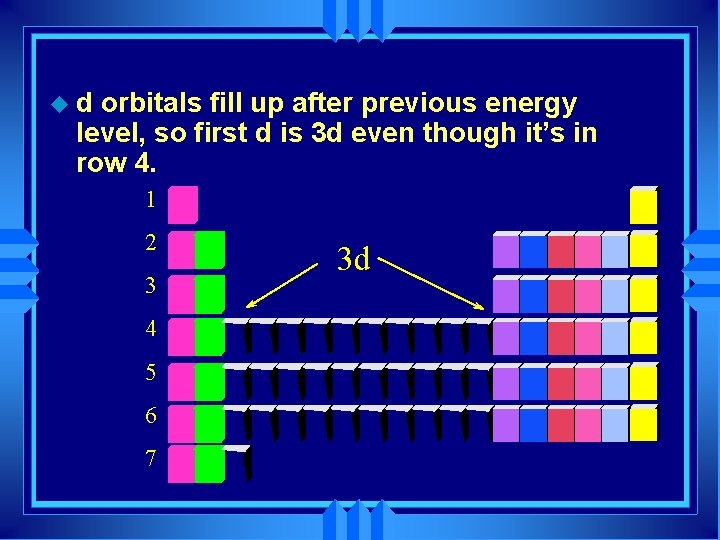 d orbitals fill up after previous energy level, so first d is 3d even though it's in row 4.

1
2
3
4
5
6
7

3d